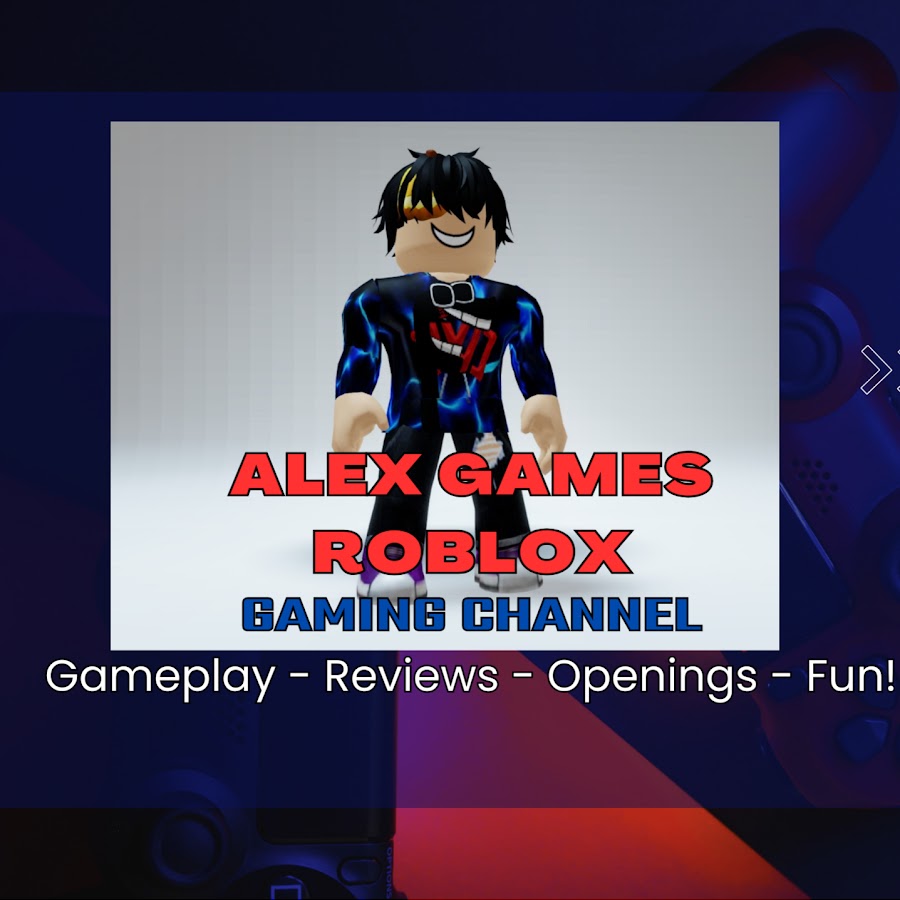 ALEX GAMES ROBLOX
GAMING CHANNEL
Gameplay - Reviews - Openings - Fun!